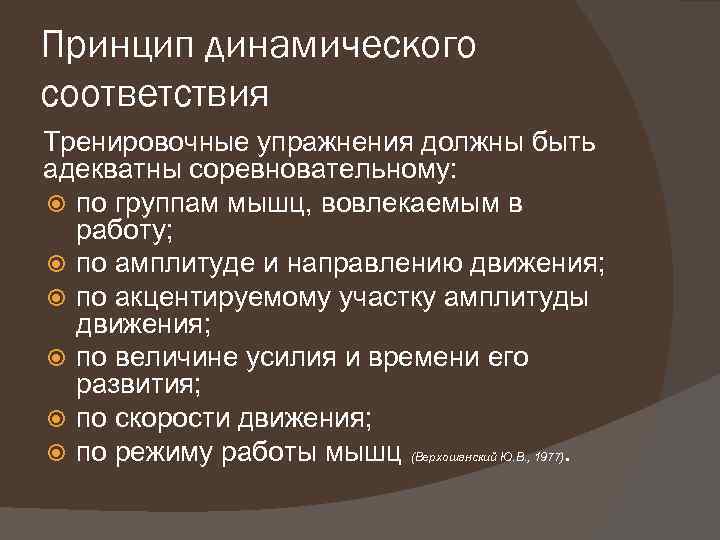 Принцип динамического соответствия

Тренировочные упражнения должны быть адекватны соревновательному:

по группам мышц, вовлекаемым в работу;

по амплитуде и направлению движения;

по акцентируемому участку амплитуды движения;

по величине усилия и времени его развития;

по скорости движения;

по режиму работы мышц (Верхошанский Ю.В., 1977).